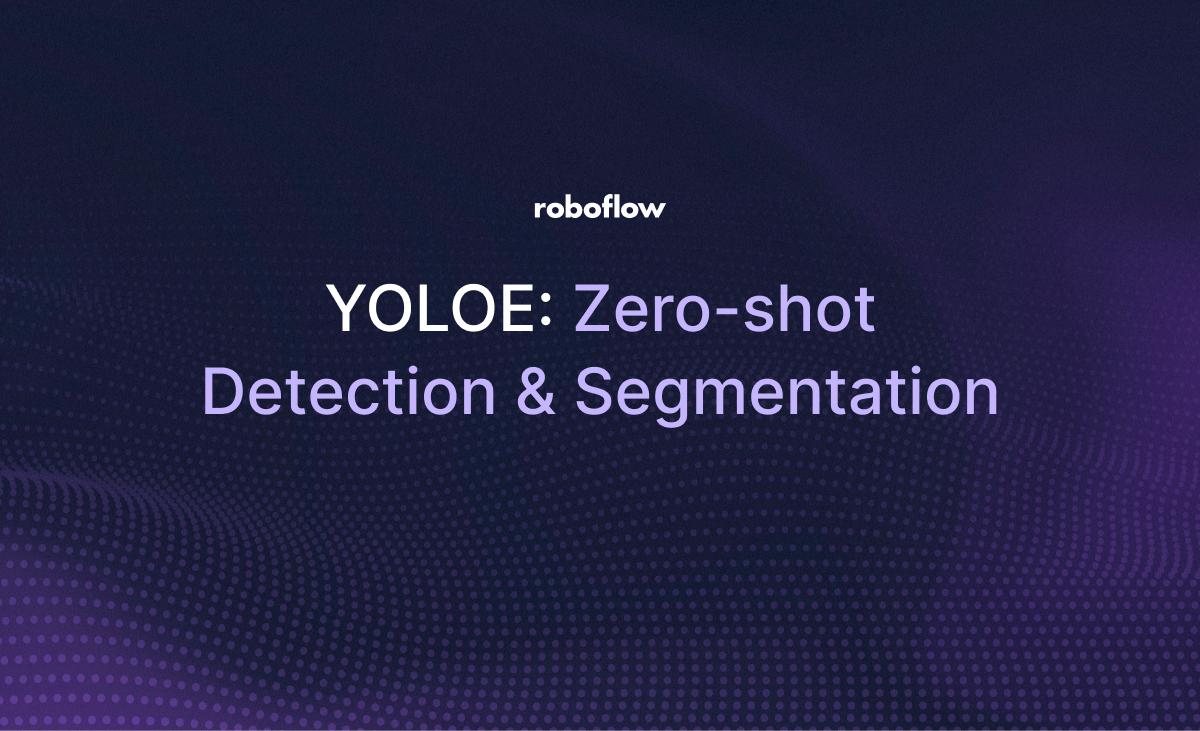 roboflow

YOLOE: Zero-shot Detection & Segmentation